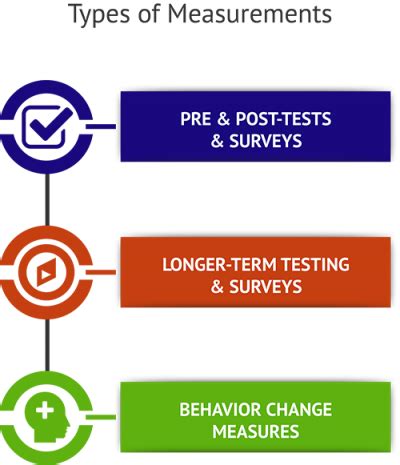 Types of Measurements

PRE & POST-TESTS & SURVEYS

LONGER-TERM TESTING & SURVEYS

BEHAVIOR CHANGE MEASURES